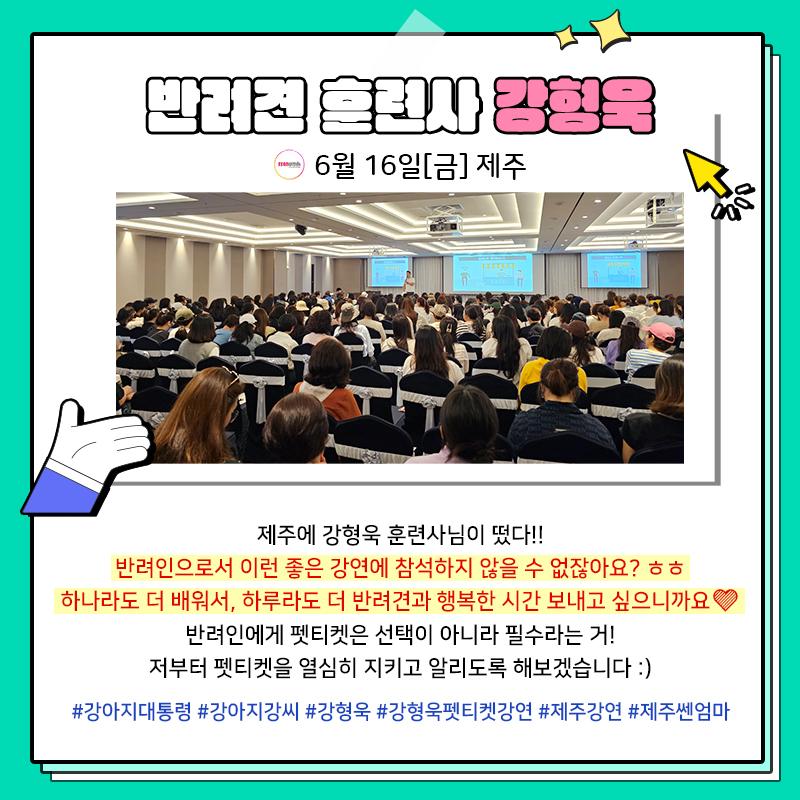 반려견 훈련사 강형욱

6월 16일[금] 제주

제주에 강형욱 훈련사님이 떴다!!
반려인으로서 이런 좋은 강연에 참석하지 않을 수 없잖아요? ㅎㅎ
하나라도 더 배워서, 하루라도 더 반려견과 행복한 시간 보내고 싶으니까요
반려인에게 펫티켓은 선택이 아니라 필수라는 거!
저부터 펫티켓을 열심히 지키고 알리도록 해보겠습니다 :)

#강아지대통령 #강아지강씨 #강형욱 #강형욱펫티켓강연 #제주강연 #제주쎈엄마